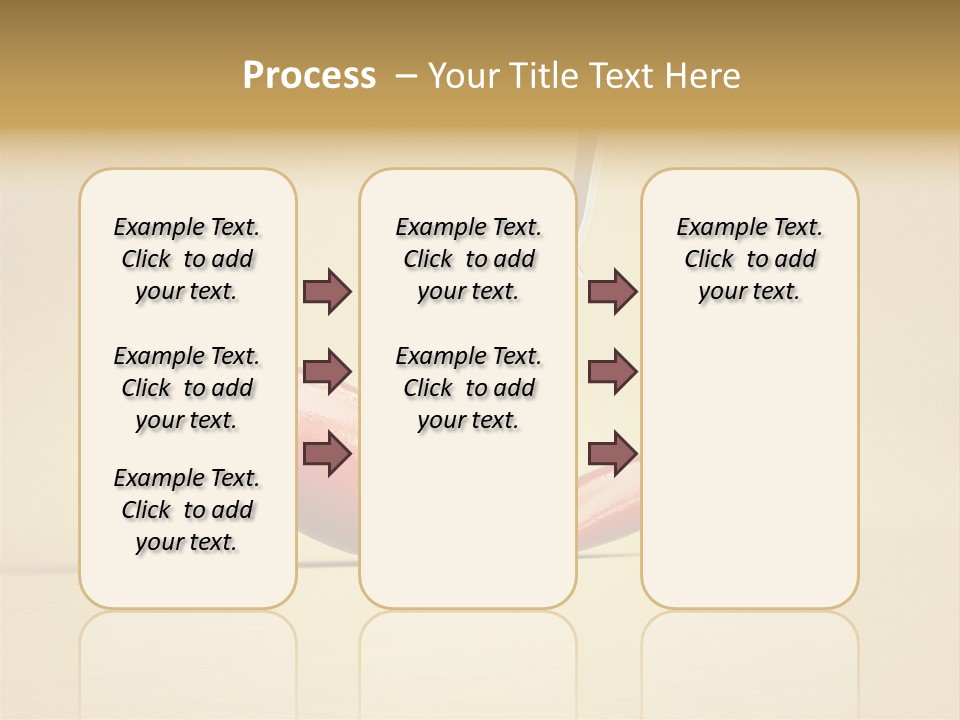 Process – Your Title Text Here

Example Text. Click to add your text.

Example Text. Click to add your text.

Example Text. Click to add your text.

Example Text. Click to add your text.

Example Text. Click to add your text.

Example Text. Click to add your text.